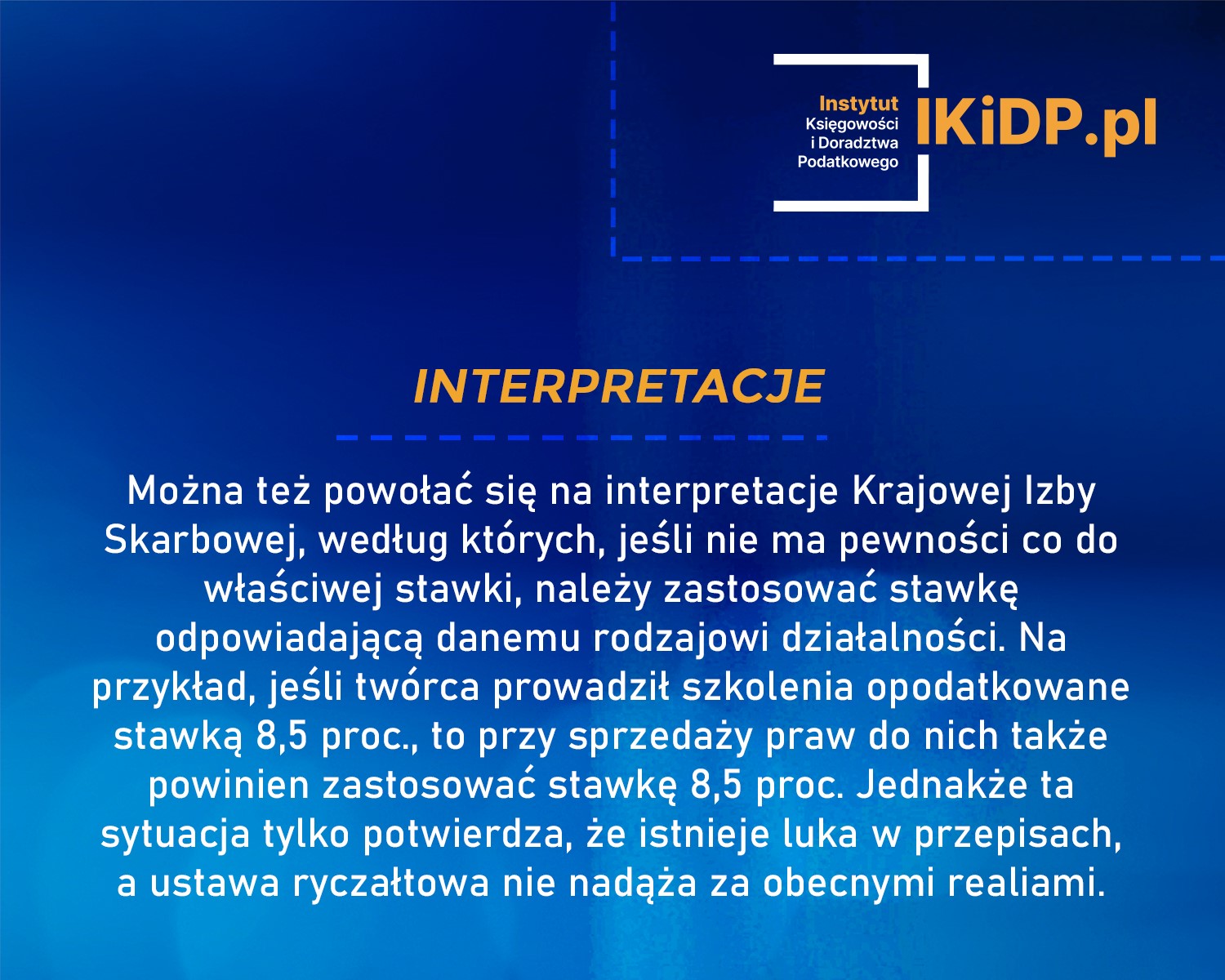 Instytut
Księgowości
i Doradztwa
Podatkowego

IKiDP.pl

INTERPRETACJE

Można też powołać się na interpretacje Krajowej Izby Skarbowej, według których, jeśli nie ma pewności co do właściwej stawki, należy zastosować stawkę odpowiadającą danemu rodzajowi działalności. Na przykład, jeśli twórca prowadził szkolenia opodatkowane stawką 8,5 proc., to przy sprzedaży praw do nich także powinien zastosować stawkę 8,5 proc. Jednakże ta sytuacja tylko potwierdza, że istnieje luka w przepisach, a ustawa ryczałtowa nie nadąża za obecnymi realiami.